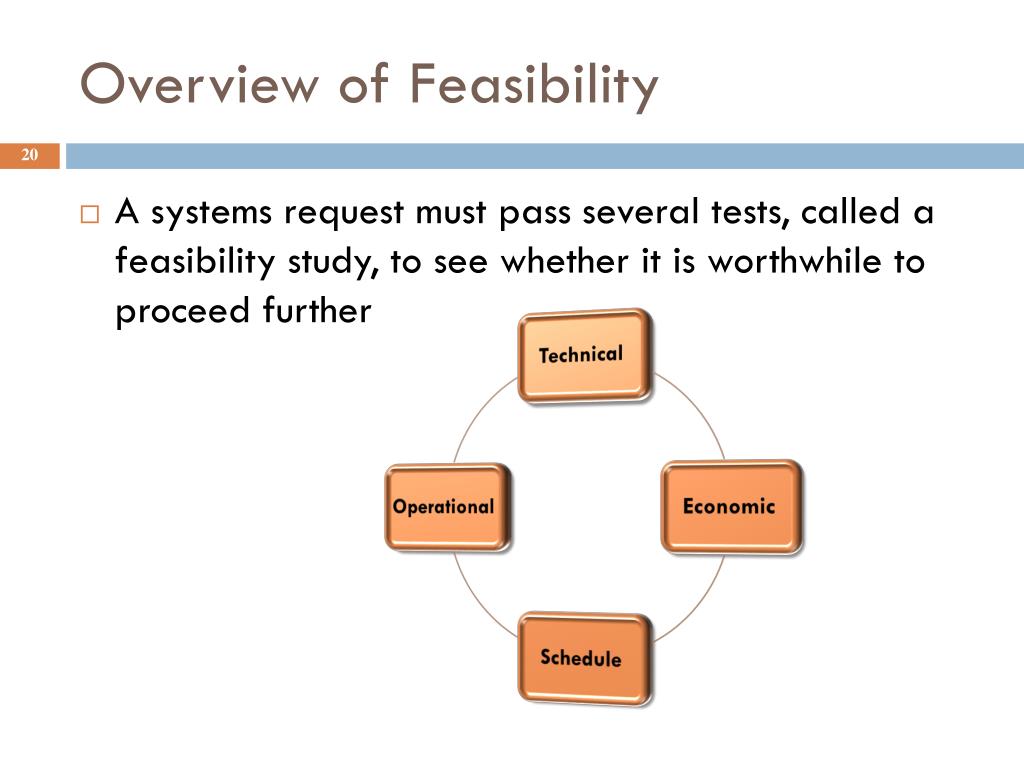 Overview of Feasibility

20

□ A systems request must pass several tests, called a feasibility study, to see whether it is worthwhile to proceed further

Technical

Operational

Economic

Schedule